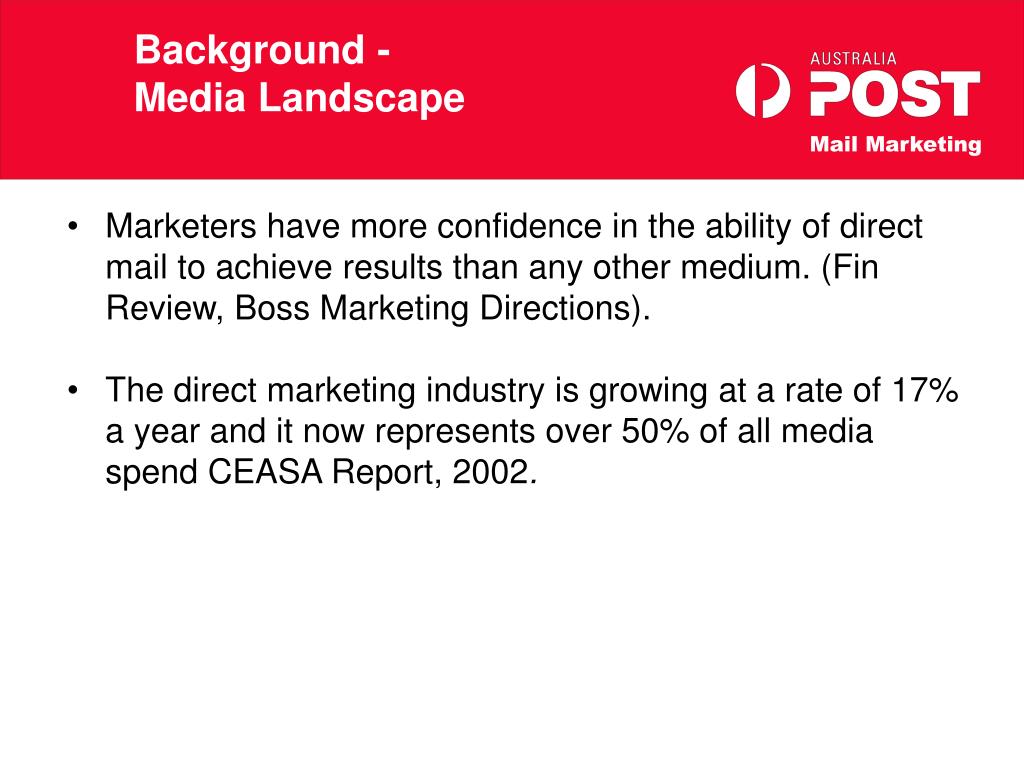 Background -
Media Landscape

AUSTRALIA
POST
Mail Marketing

• Marketers have more confidence in the ability of direct mail to achieve results than any other medium. (Fin Review, Boss Marketing Directions).

• The direct marketing industry is growing at a rate of 17% a year and it now represents over 50% of all media spend CEASA Report, 2002.